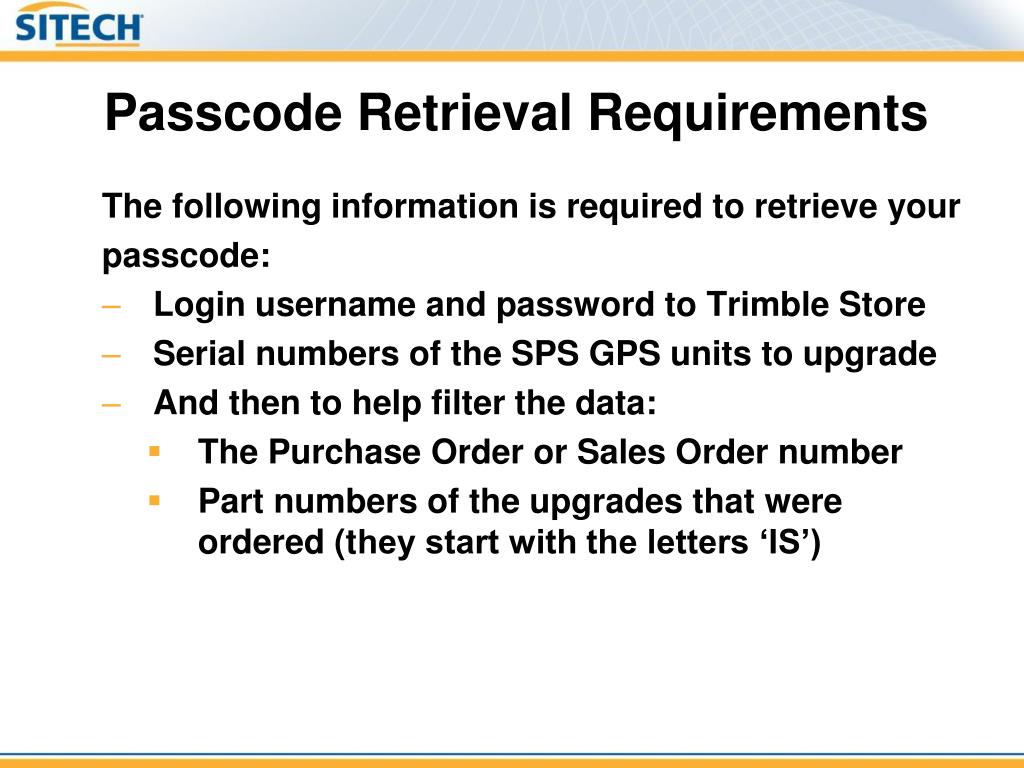 SITECH

Passcode Retrieval Requirements

The following information is required to retrieve your passcode:

– Login username and password to Trimble Store
– Serial numbers of the SPS GPS units to upgrade
– And then to help filter the data:
 ▪ The Purchase Order or Sales Order number
 ▪ Part numbers of the upgrades that were ordered (they start with the letters ‘IS’)